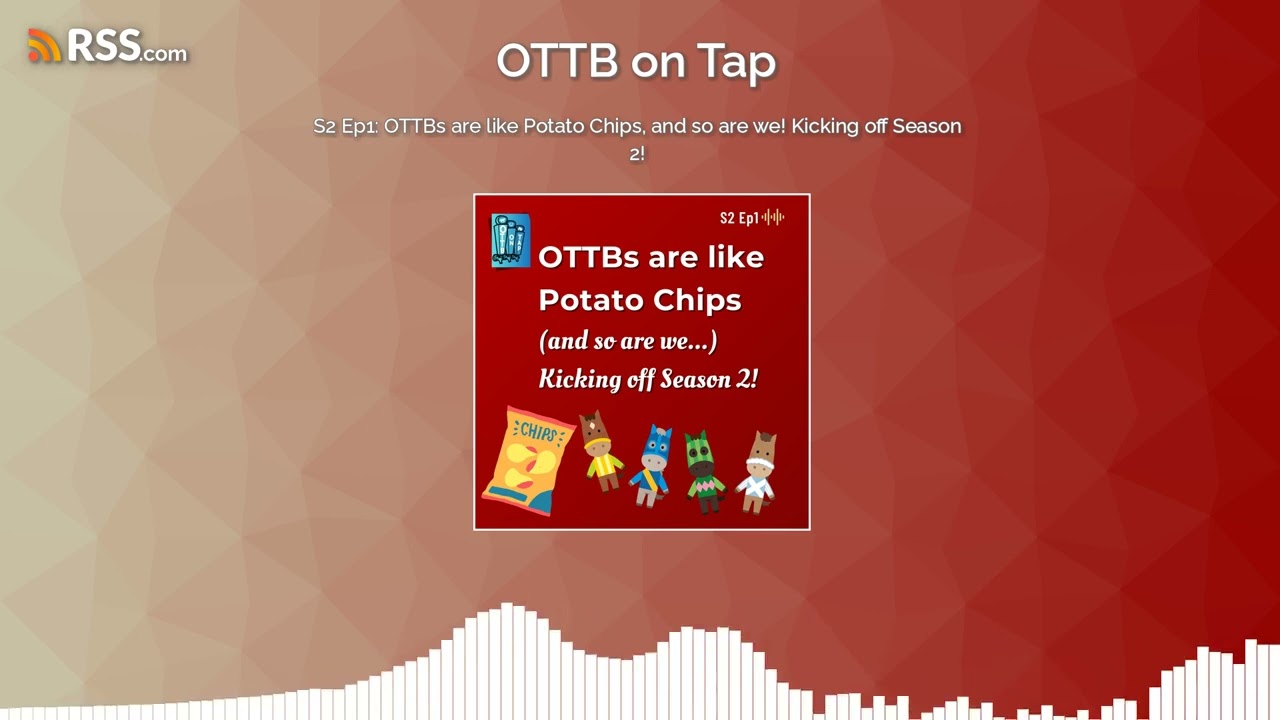 RSS.com

OTTB on Tap

S2 Ep1: OTTBs are like Potato Chips, and so are we! Kicking off Season 2!

S2 Ep1

OTTBs are like Potato Chips

(and so are we...)

Kicking off Season 2!

CHIPS